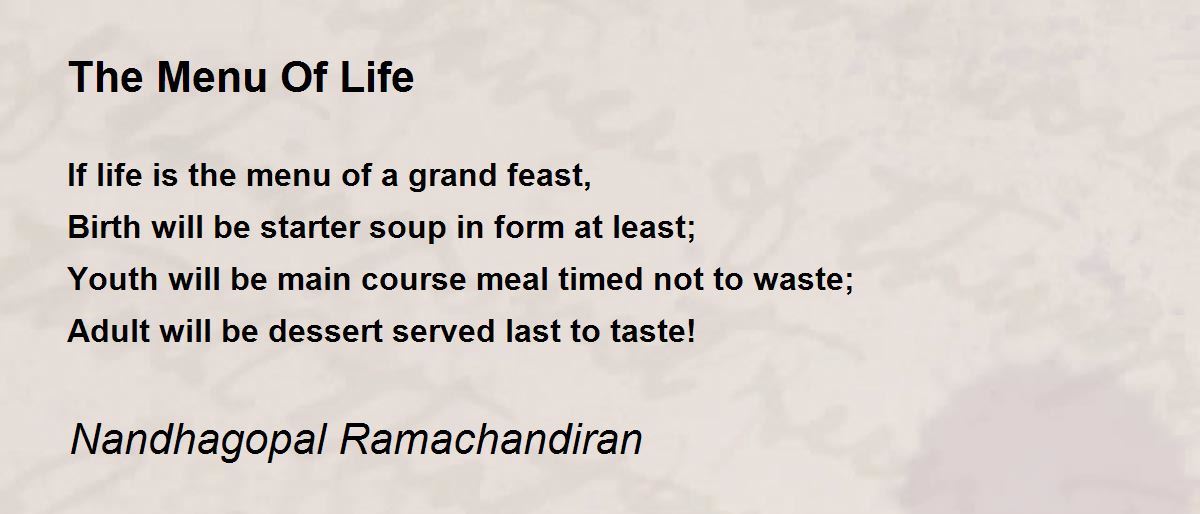 The Menu Of Life

If life is the menu of a grand feast,
Birth will be starter soup in form at least;
Youth will be main course meal timed not to waste;
Adult will be dessert served last to taste!

Nandhagopal Ramachandiran